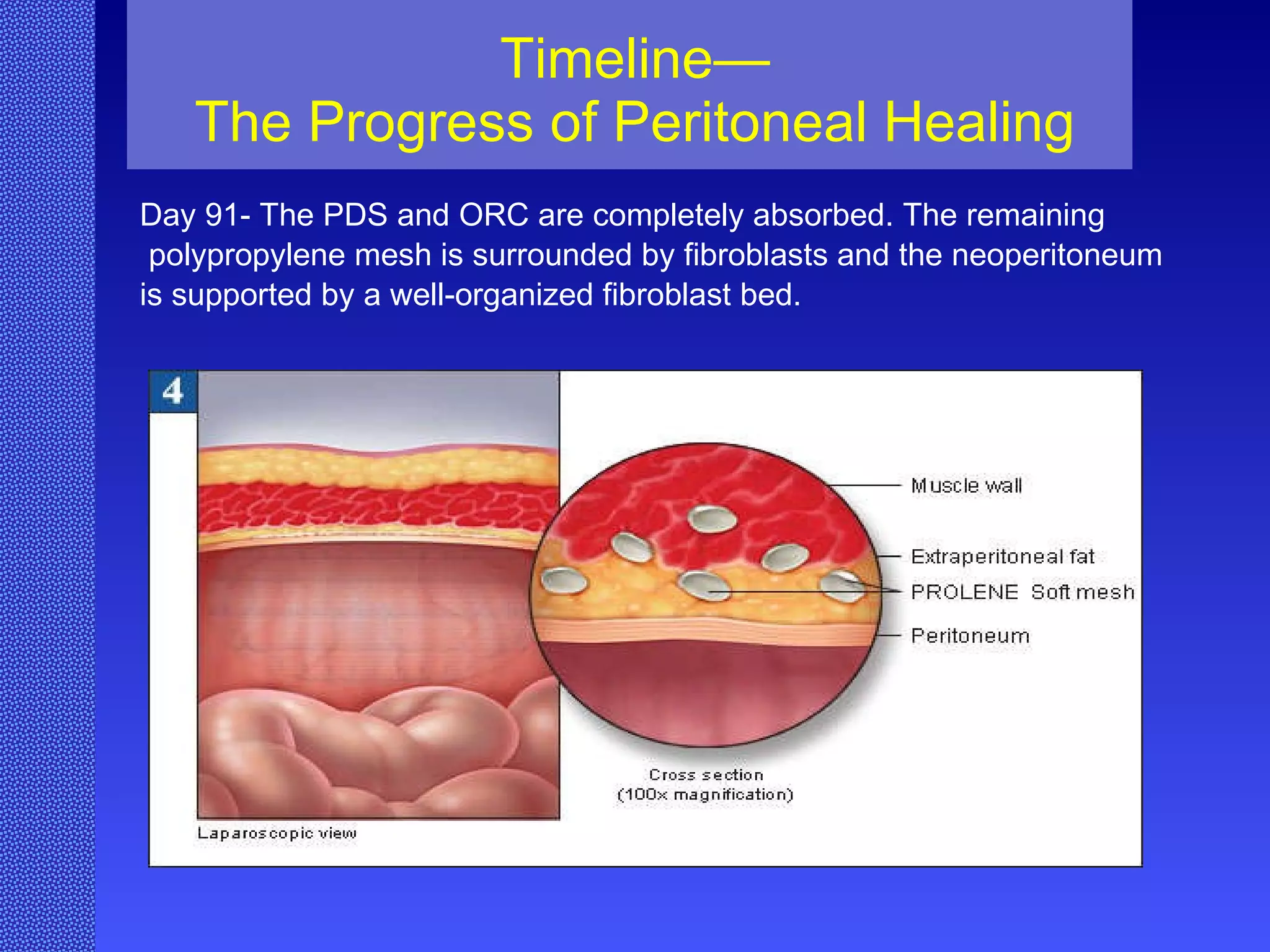 Timeline—
The Progress of Peritoneal Healing

Day 91- The PDS and ORC are completely absorbed. The remaining polypropylene mesh is surrounded by fibroblasts and the neoperitoneum is supported by a well-organized fibroblast bed.

4

Muscle wall
Extraperitoneal fat
PROLENE Soft mesh
Peritoneum

Cross section
(100x magnification)

Laparoscopic view